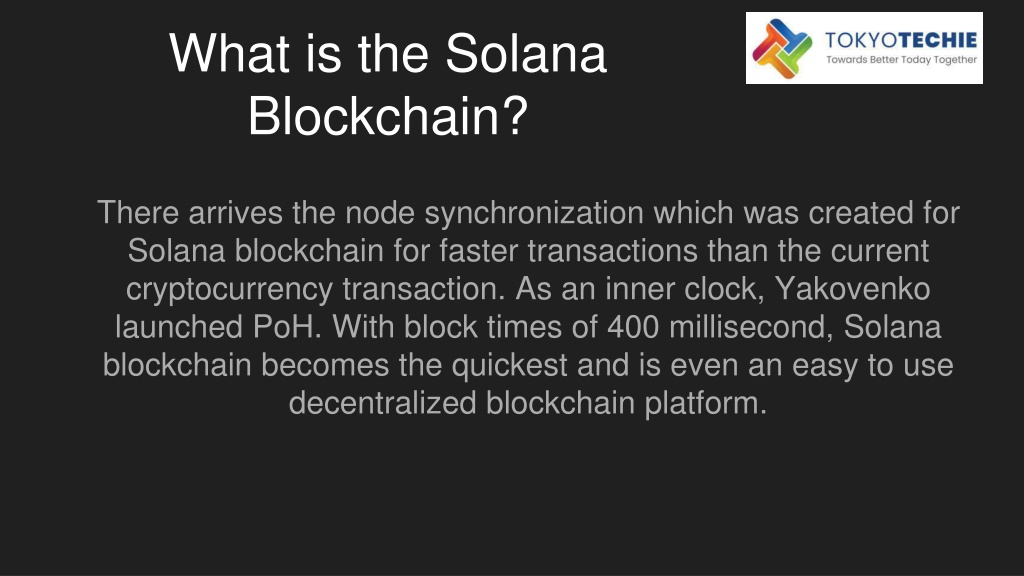 What is the Solana Blockchain?

TOKYOTECHIE
Towards Better Today Together

There arrives the node synchronization which was created for Solana blockchain for faster transactions than the current cryptocurrency transaction. As an inner clock, Yakovenko launched PoH. With block times of 400 millisecond, Solana blockchain becomes the quickest and is even an easy to use decentralized blockchain platform.